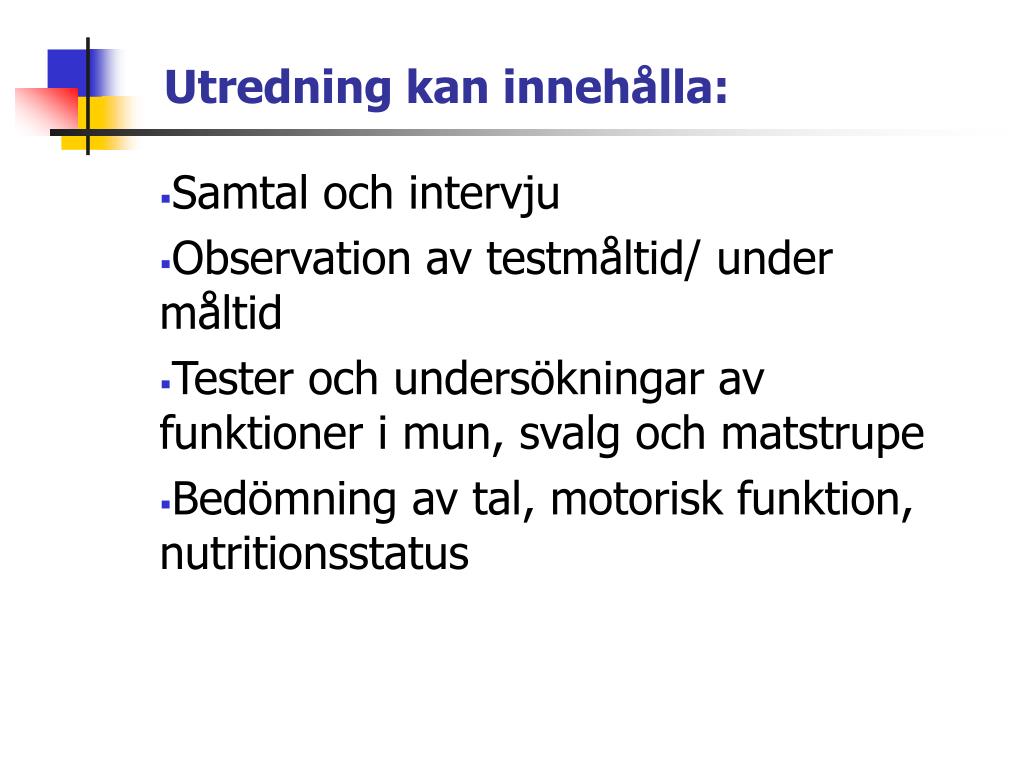 Utredning kan innehålla:

▪Samtal och intervju

▪Observation av testmåltid/ under måltid

▪Tester och undersökningar av funktioner i mun, svalg och matstrupe

▪Bedömning av tal, motorisk funktion, nutritionsstatus